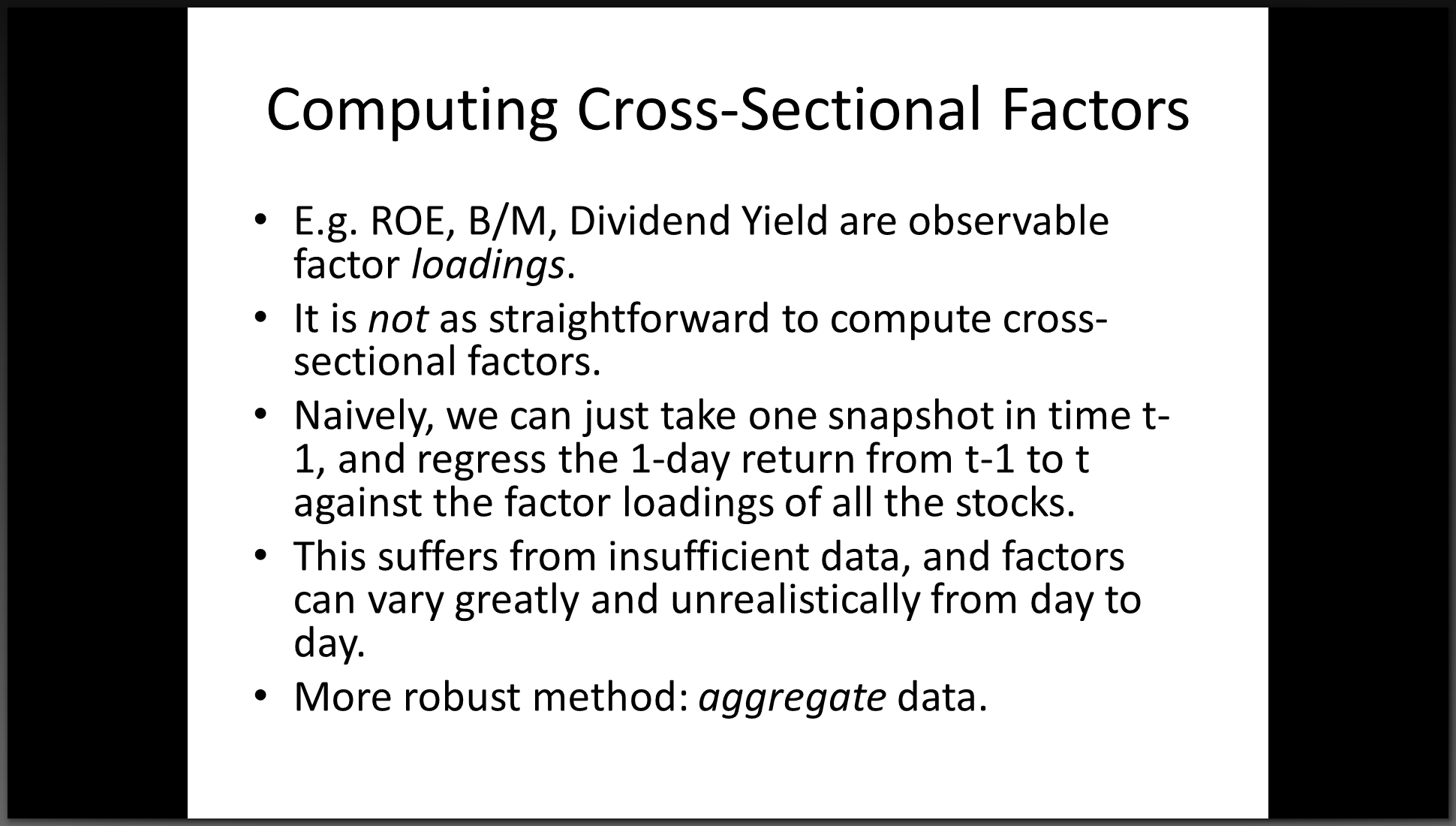 Computing Cross-Sectional Factors

• E.g. ROE, B/M, Dividend Yield are observable factor loadings.

• It is not as straightforward to compute cross-sectional factors.

• Naively, we can just take one snapshot in time t-1, and regress the 1-day return from t-1 to t against the factor loadings of all the stocks.

• This suffers from insufficient data, and factors can vary greatly and unrealistically from day to day.

• More robust method: aggregate data.